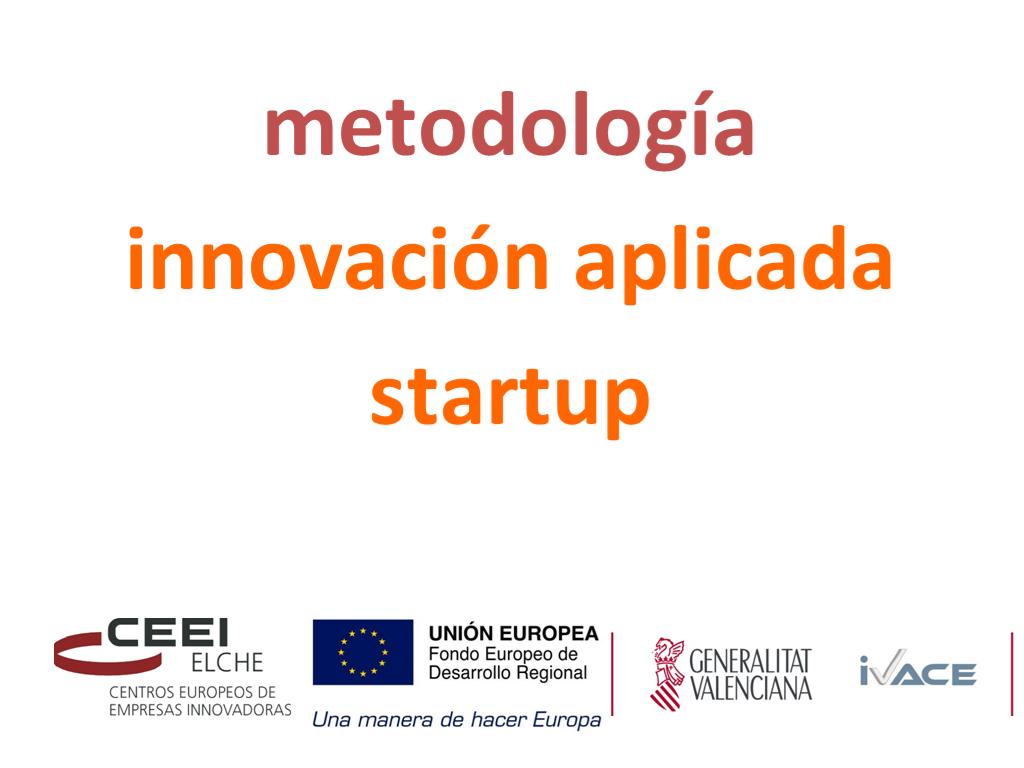 metodología
innovación aplicada
startup

CEEI
ELCHE
CENTROS EUROPEOS DE EMPRESAS INNOVADORAS

UNIÓN EUROPEA
Fondo Europeo de Desarrollo Regional
Una manera de hacer Europa

GENERALITAT VALENCIANA

iVACE